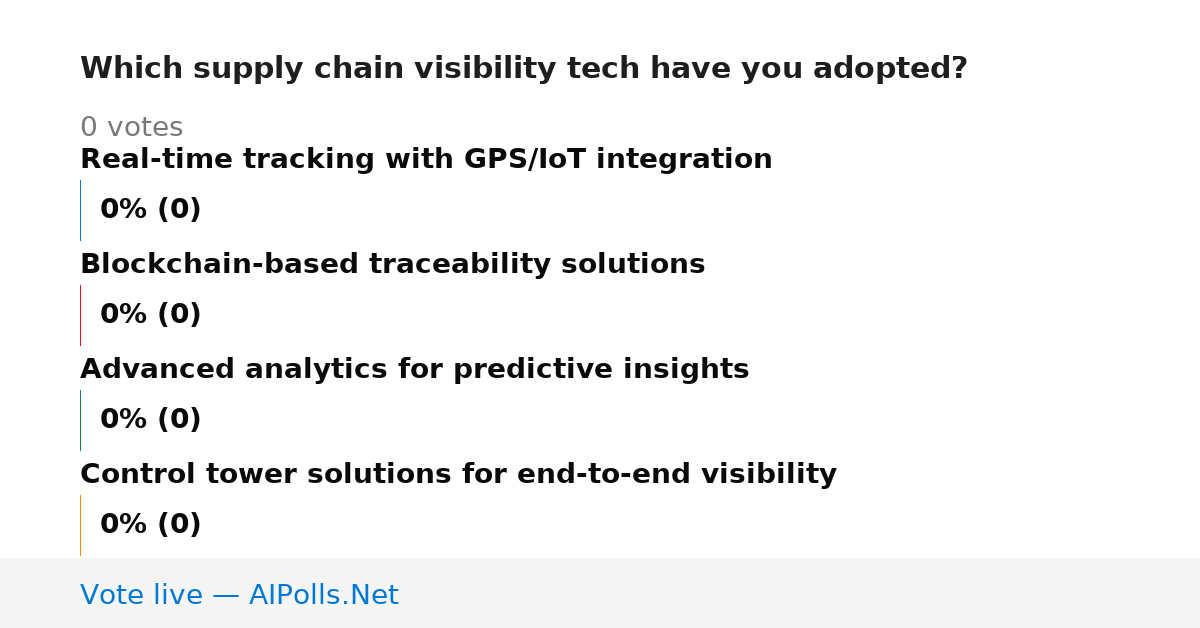 Which supply chain visibility tech have you adopted?

0 votes

Real-time tracking with GPS/IoT integration

0% (0)

Blockchain-based traceability solutions

0% (0)

Advanced analytics for predictive insights

0% (0)

Control tower solutions for end-to-end visibility

0% (0)

Vote live — AIPolls.Net